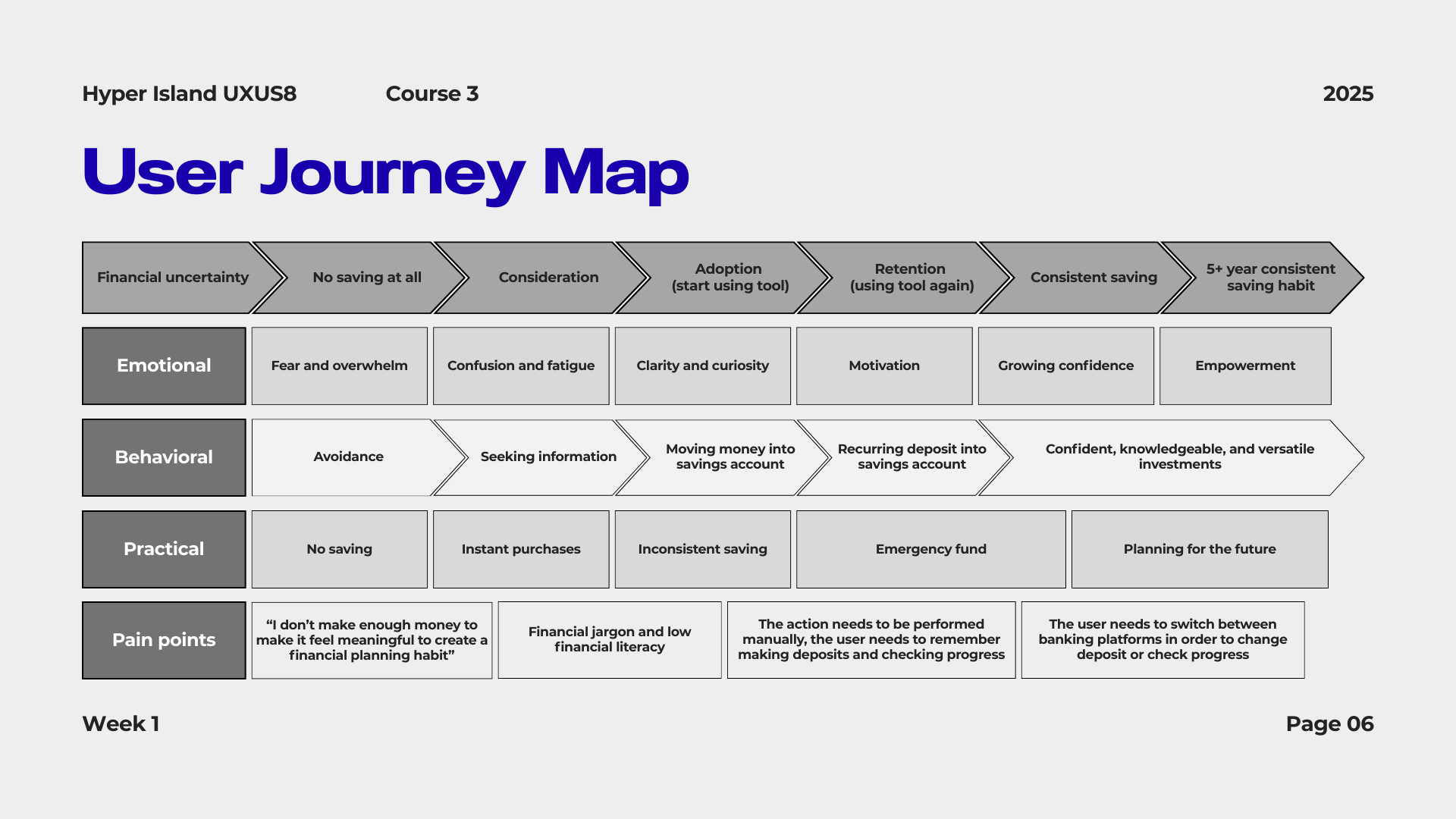 Hyper Island UXUS8

Course 3

2025

User Journey Map

Financial uncertainty

No saving at all

Consideration

Adoption (start using tool)

Retention (using tool again)

Consistent saving

5+ year consistent saving habit

Emotional

Fear and overwhelm

Confusion and fatigue

Clarity and curiosity

Motivation

Growing confidence

Empowerment

Behavioral

Avoidance

Seeking information

Moving money into savings account

Recurring deposit into savings account

Confident, knowledgeable, and versatile investments

Practical

No saving

Instant purchases

Inconsistent saving

Emergency fund

Planning for the future

Pain points

“I don’t make enough money to make it feel meaningful to create a financial planning habit”

Financial jargon and low financial literacy

The action needs to be performed manually, the user needs to remember making deposits and checking progress

The user needs to switch between banking platforms in order to change deposit or check progress

Week 1

Page 06